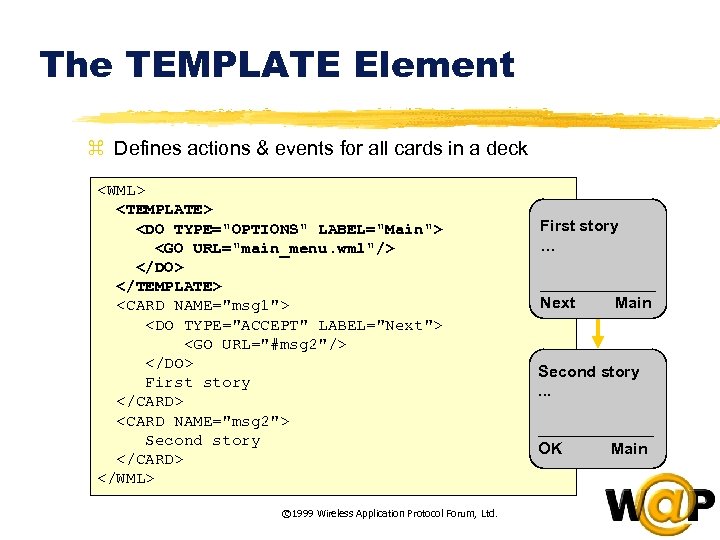 The TEMPLATE Element

⌘ Defines actions & events for all cards in a deck

<WML>
<TEMPLATE>
<DO TYPE="OPTIONS" LABEL="Main">
<GO URL="main_menu.wml"/>
</DO>
</TEMPLATE>
<CARD NAME="msg1">
<DO TYPE="ACCEPT" LABEL="Next">
<GO URL="#msg2"/>
</DO>
First story
</CARD>
<CARD NAME="msg2">
Second story
</CARD>
</WML>

First story
...
Next Main

Second story
...
OK Main

©1999 Wireless Application Protocol Forum, Ltd.

W@P